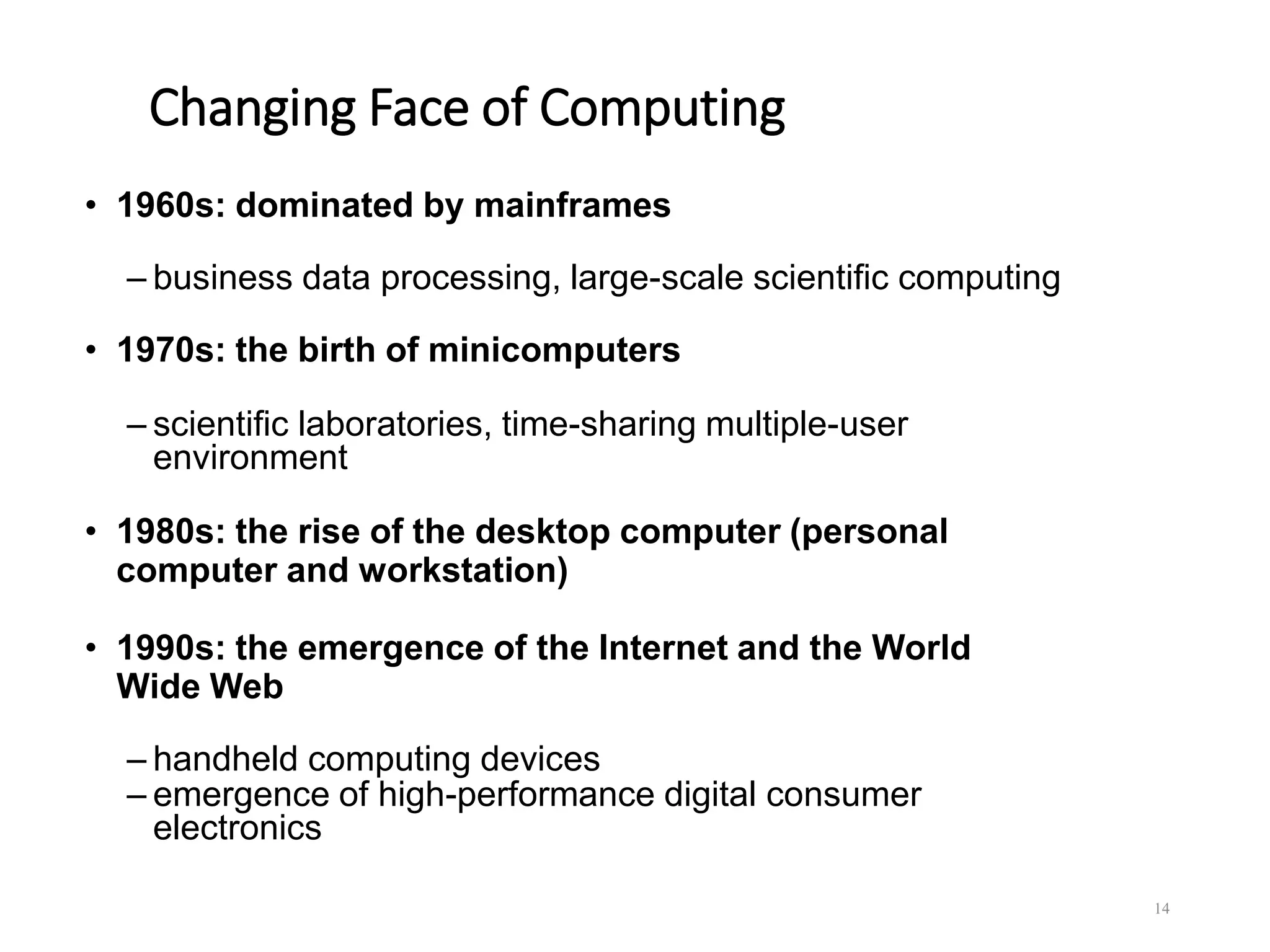 Changing Face of Computing

• 1960s: dominated by mainframes

– business data processing, large-scale scientific computing

• 1970s: the birth of minicomputers

– scientific laboratories, time-sharing multiple-user environment

• 1980s: the rise of the desktop computer (personal computer and workstation)

• 1990s: the emergence of the Internet and the World Wide Web

– handheld computing devices
– emergence of high-performance digital consumer electronics

14